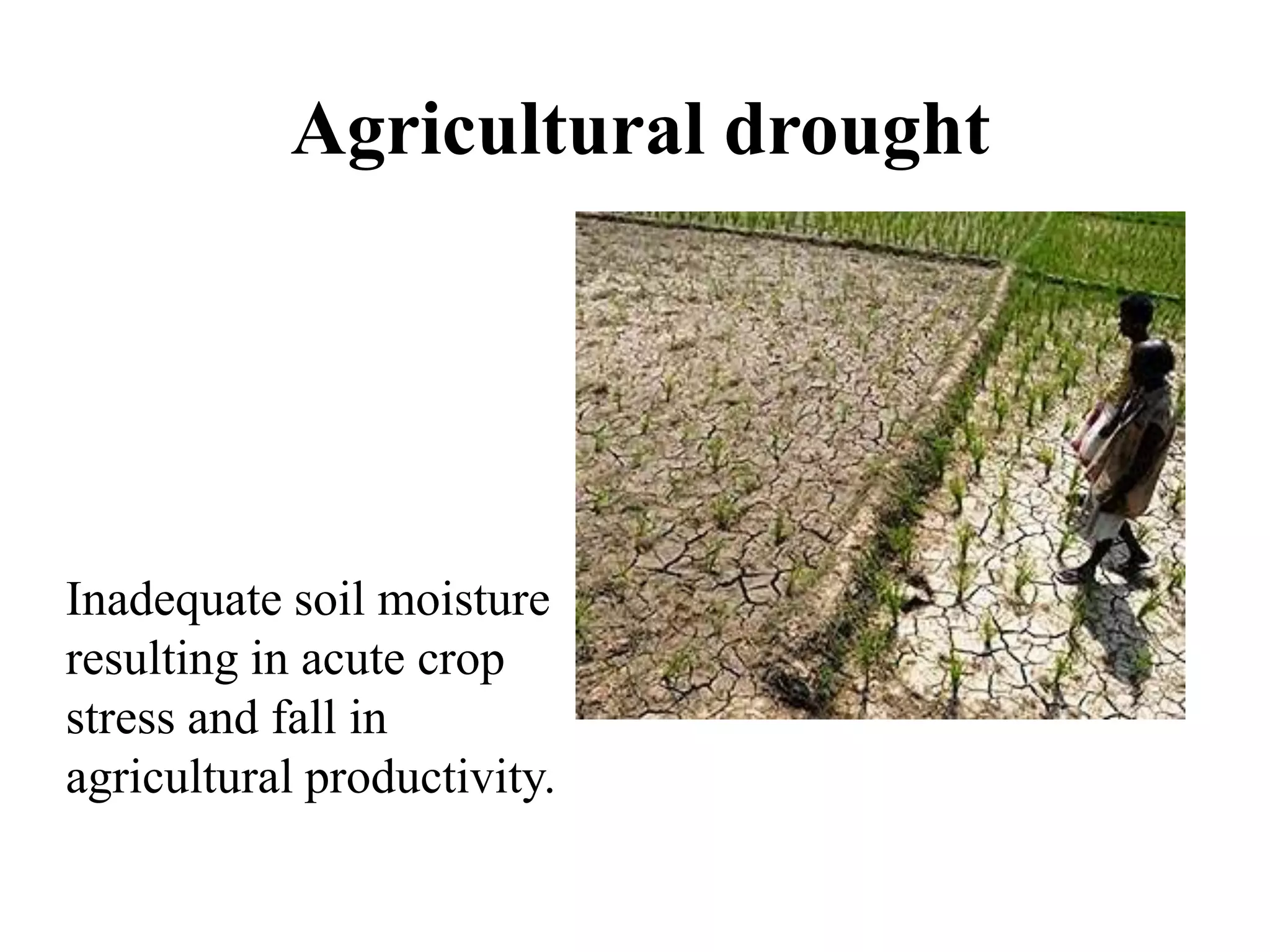 Agricultural drought

Inadequate soil moisture resulting in acute crop stress and fall in agricultural productivity.